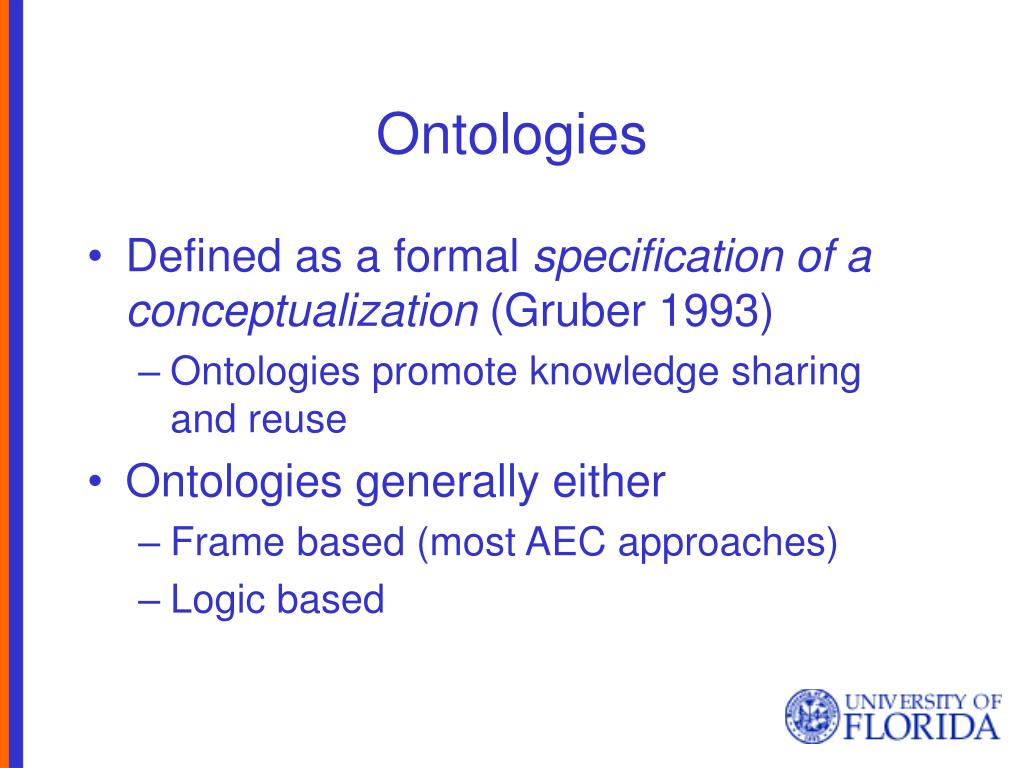 Ontologies

• Defined as a formal specification of a conceptualization (Gruber 1993)
– Ontologies promote knowledge sharing and reuse

• Ontologies generally either
– Frame based (most AEC approaches)
– Logic based

UNIVERSITY OF FLORIDA